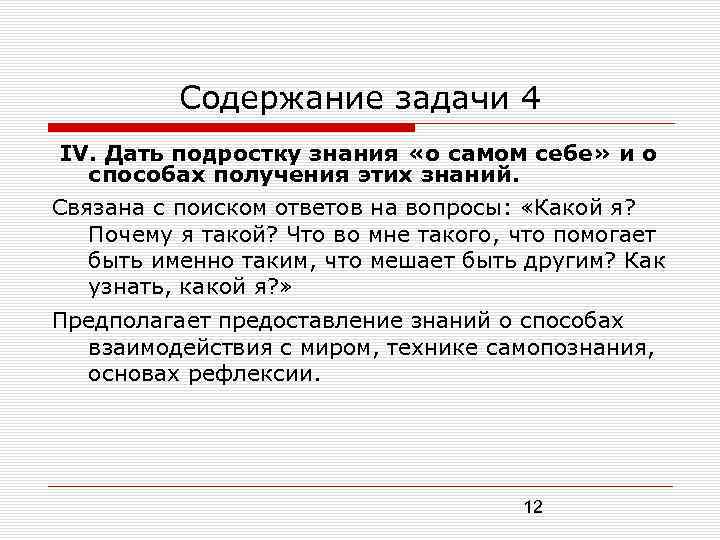 Содержание задачи 4

IV. Дать подростку знания «о самом себе» и о способах получения этих знаний.

Связана с поиском ответов на вопросы: «Какой я? Почему я такой? Что во мне такого, что помогает быть именно таким, что мешает быть другим? Как узнать, какой я?»

Предполагает предоставление знаний о способах взаимодействия с миром, технике самопознания, основах рефлексии.

12